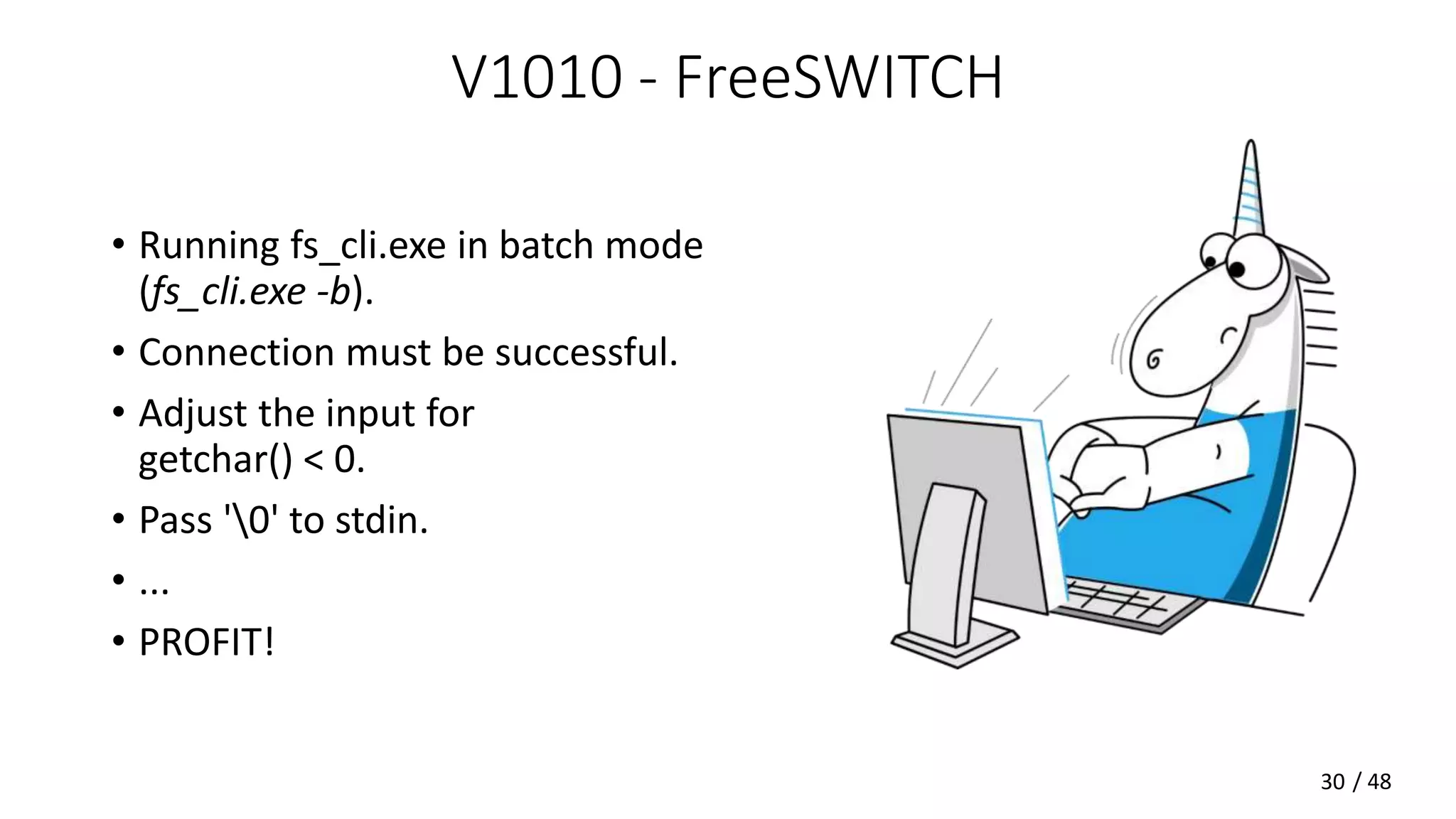 V1010 - FreeSWITCH

• Running fs_cli.exe in batch mode (fs_cli.exe -b).

• Connection must be successful.

• Adjust the input for getchar() < 0.

• Pass '\0' to stdin.

• ...

• PROFIT!

30 / 48